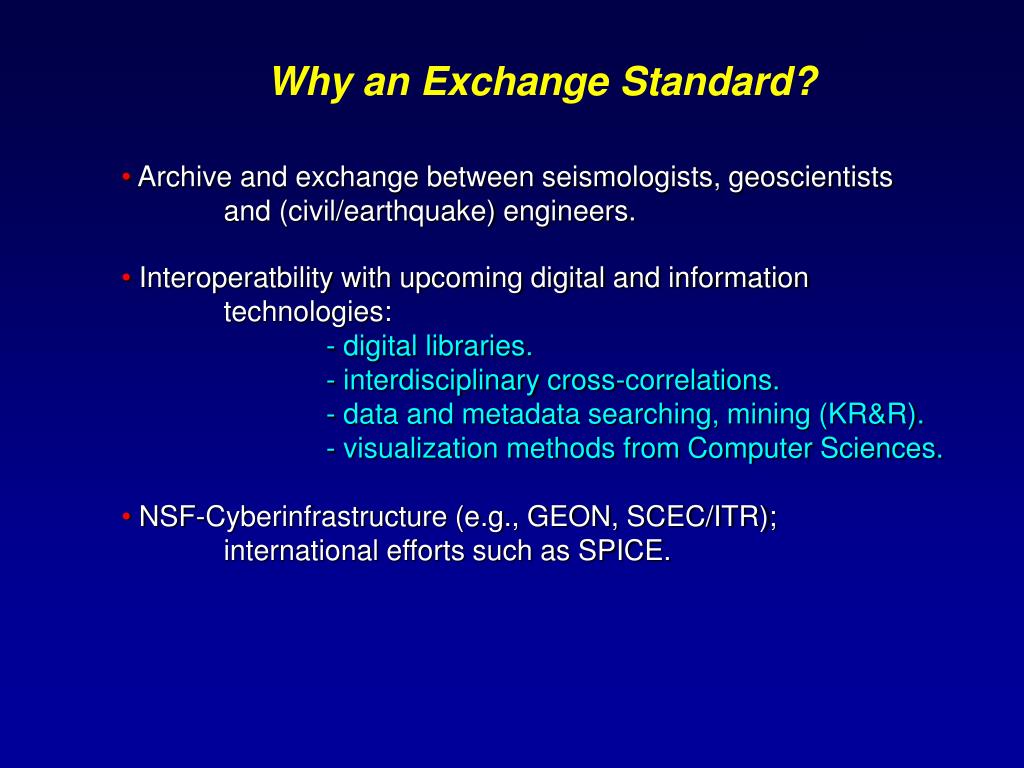 Why an Exchange Standard?

• Archive and exchange between seismologists, geoscientists and (civil/earthquake) engineers.

• Interoperatbility with upcoming digital and information technologies:
- digital libraries.
- interdisciplinary cross-correlations.
- data and metadata searching, mining (KR&R).
- visualization methods from Computer Sciences.

• NSF-Cyberinfrastructure (e.g., GEON, SCEC/ITR); international efforts such as SPICE.